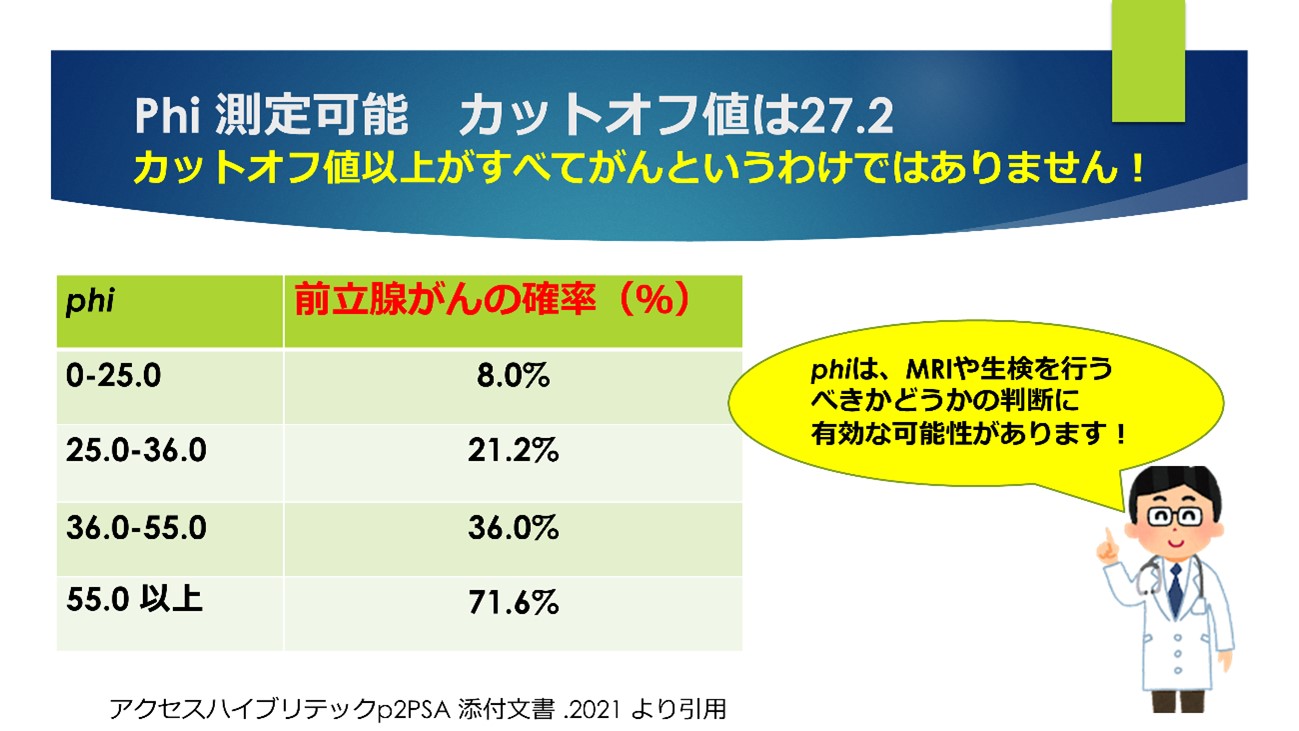 Phi 測定可能　カットオフ値は27.2
カットオフ値以上がすべてがんというわけではありません！

| phi | 前立腺がんの確率（%） |
|---|---|
| 0-25.0 | 8.0% |
| 25.0-36.0 | 21.2% |
| 36.0-55.0 | 36.0% |
| 55.0 以上 | 71.6% |

phiは、MRIや生検を行うべきかどうかの判断に有効な可能性があります！

アクセスハイブリテックp2PSA 添付文書 .2021 より引用